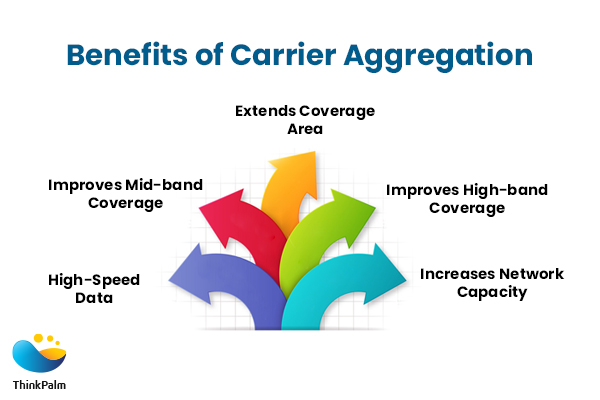 Benefits of Carrier Aggregation

Extends Coverage Area

Improves Mid-band Coverage

Improves High-band Coverage

High-Speed Data

Increases Network Capacity

ThinkPalm